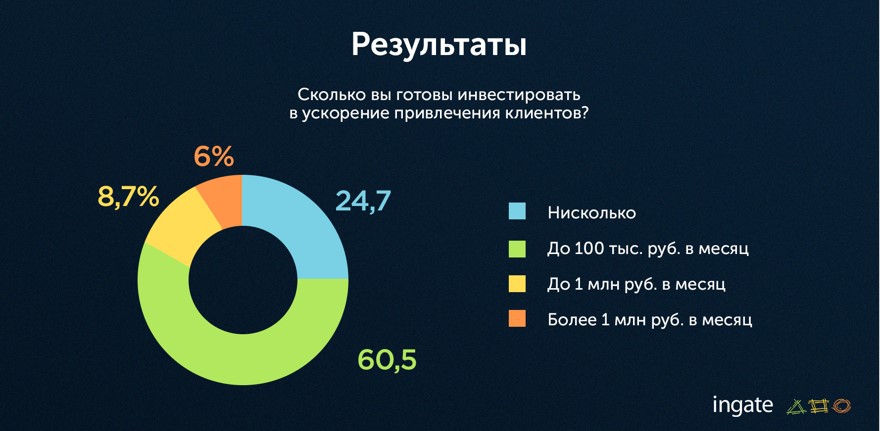 Результаты

Сколько вы готовы инвестировать в ускорение привлечения клиентов?

6%

8,7%

24,7

60,5

Нисколько

До 100 тыс. руб. в месяц

До 1 млн руб. в месяц

Более 1 млн руб. в месяц

ingate